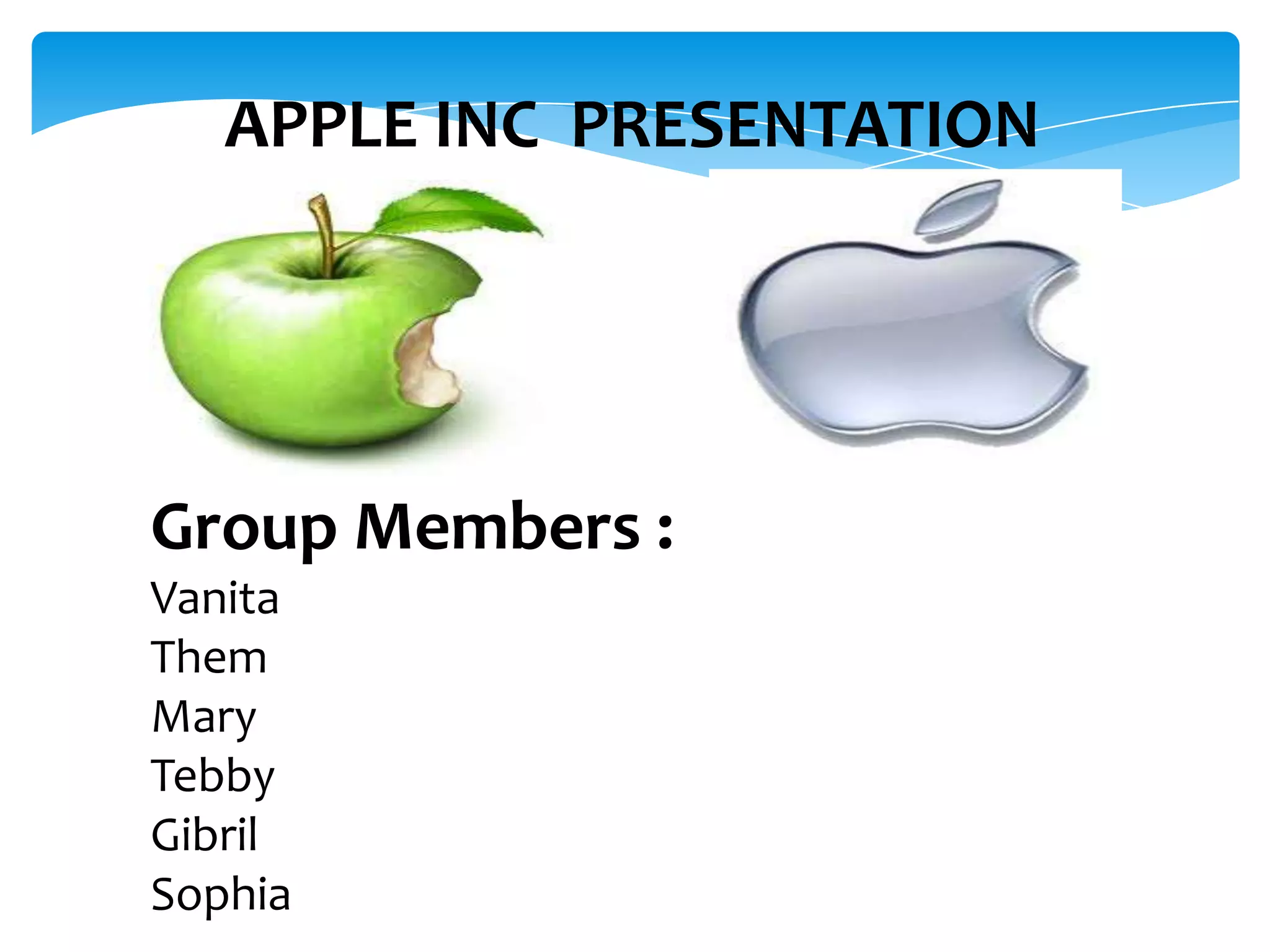 APPLE INC PRESENTATION

Group Members :
Vanita
Them
Mary
Tebby
Gibril
Sophia